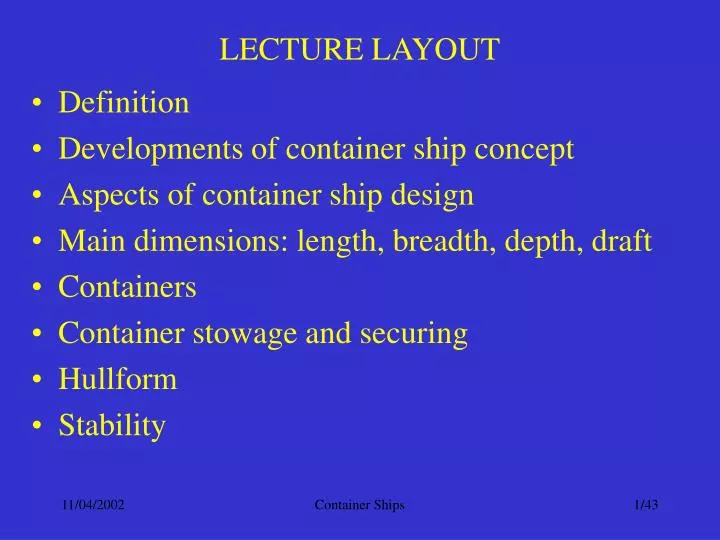 LECTURE LAYOUT

• Definition
• Developments of container ship concept
• Aspects of container ship design
• Main dimensions: length, breadth, depth, draft
• Containers
• Container stowage and securing
• Hullform
• Stability

11/04/2002

Container Ships

1/43